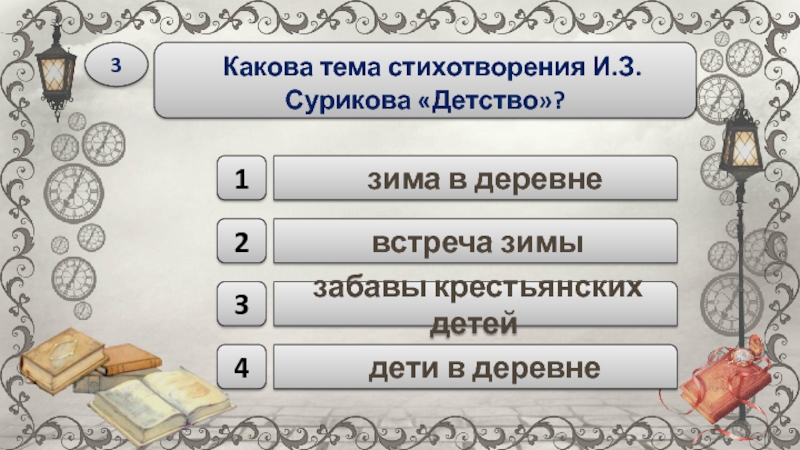 3

Какова тема стихотворения И.З. Сурикова «Детство»?

1 зима в деревне

2 встреча зимы

3 забавы крестьянских детей

4 дети в деревне